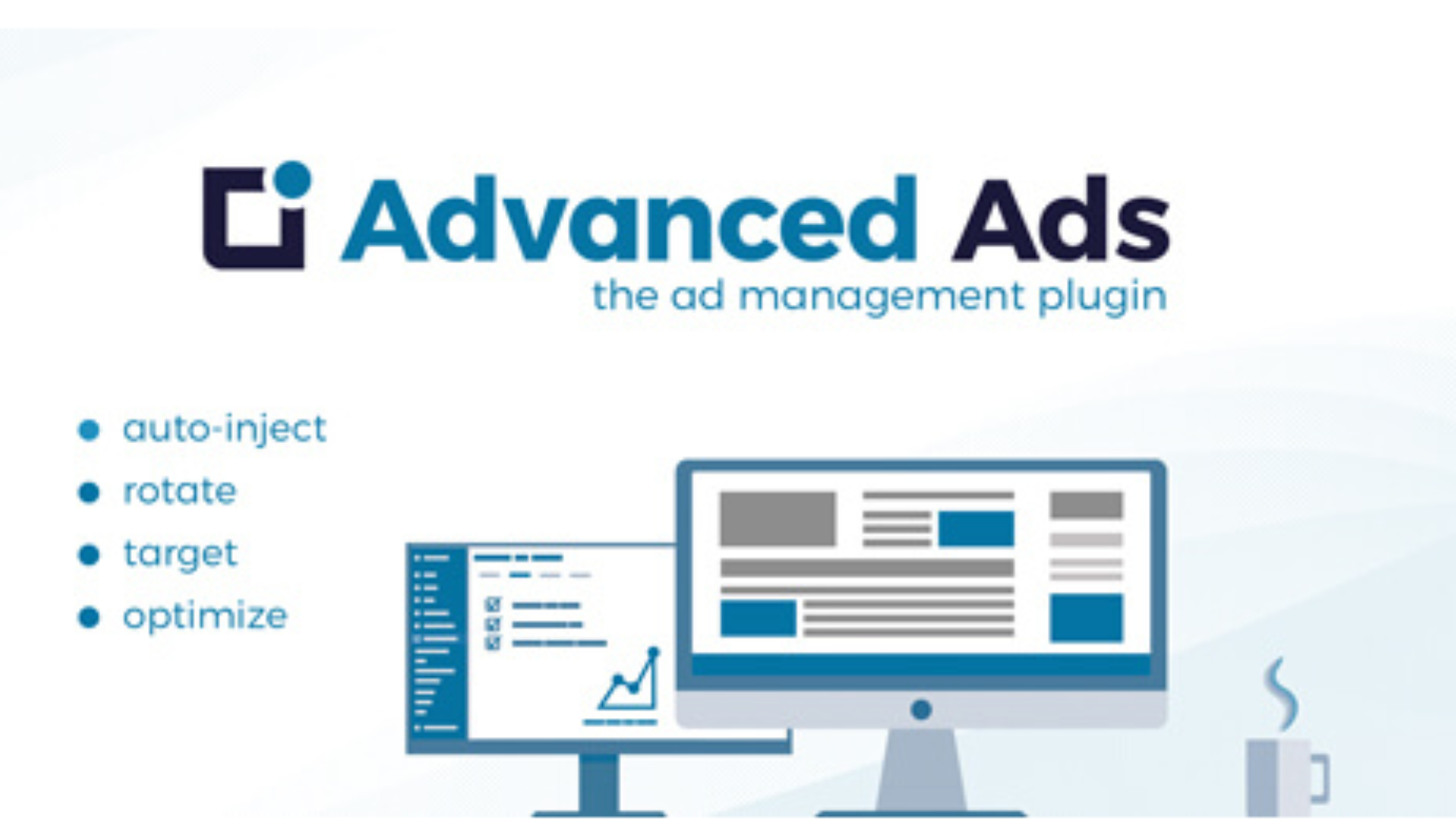 Advanced Ads
the ad management plugin

- auto-inject
- rotate
- target
- optimize